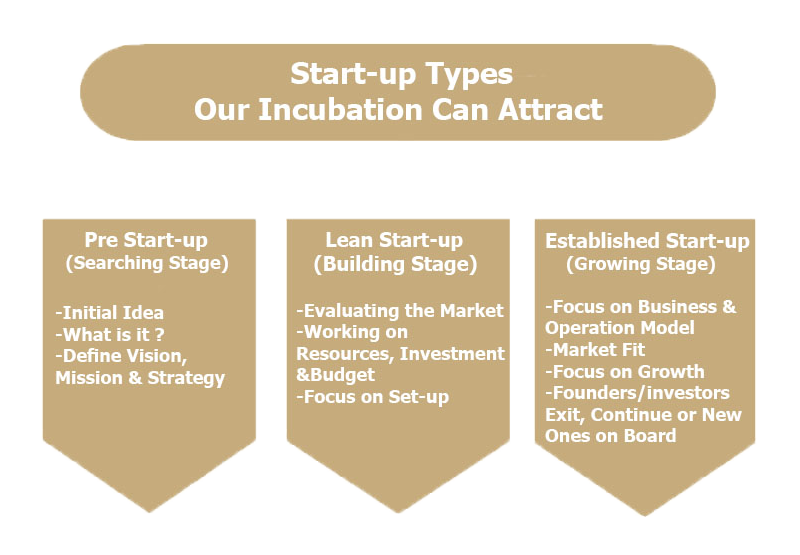 Start-up Types
Our Incubation Can Attract

Pre Start-up
(Searching Stage)

-Initial Idea
-What is it ?
-Define Vision, Mission & Strategy

Lean Start-up
(Building Stage)

-Evaluating the Market
-Working on Resources, Investment &Budget
-Focus on Set-up

Established Start-up
(Growing Stage)

-Focus on Business & Operation Model
-Market Fit
-Focus on Growth
-Founders/investors Exit, Continue or New Ones on Board